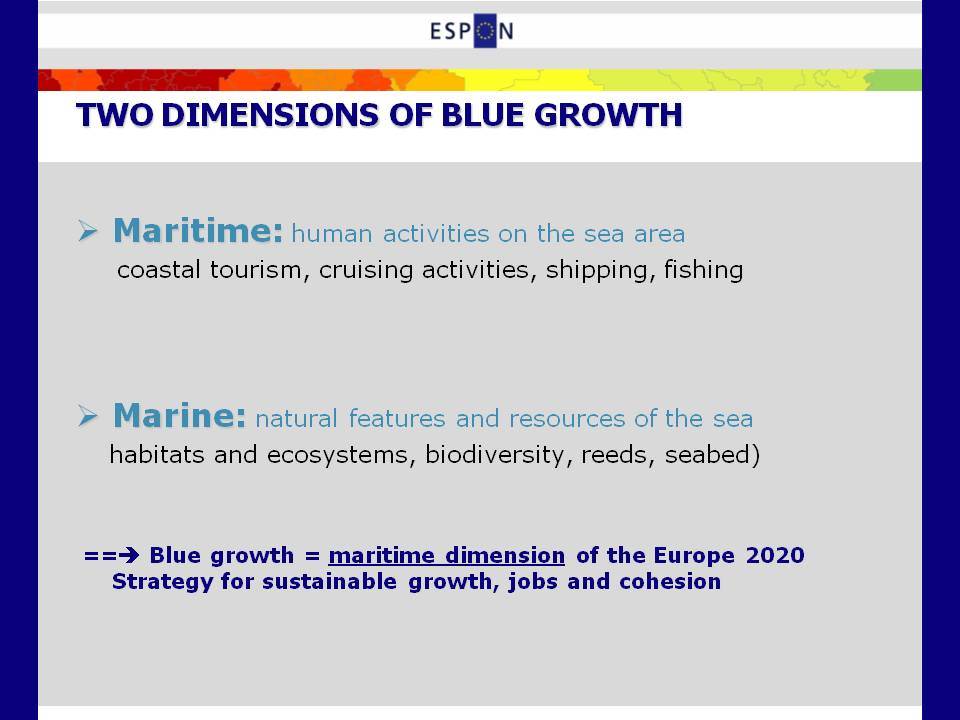 ESPON

TWO DIMENSIONS OF BLUE GROWTH

➢ Maritime: human activities on the sea area
coastal tourism, cruising activities, shipping, fishing

➢ Marine: natural features and resources of the sea
habitats and ecosystems, biodiversity, reeds, seabed)

==➔ Blue growth = maritime dimension of the Europe 2020 Strategy for sustainable growth, jobs and cohesion